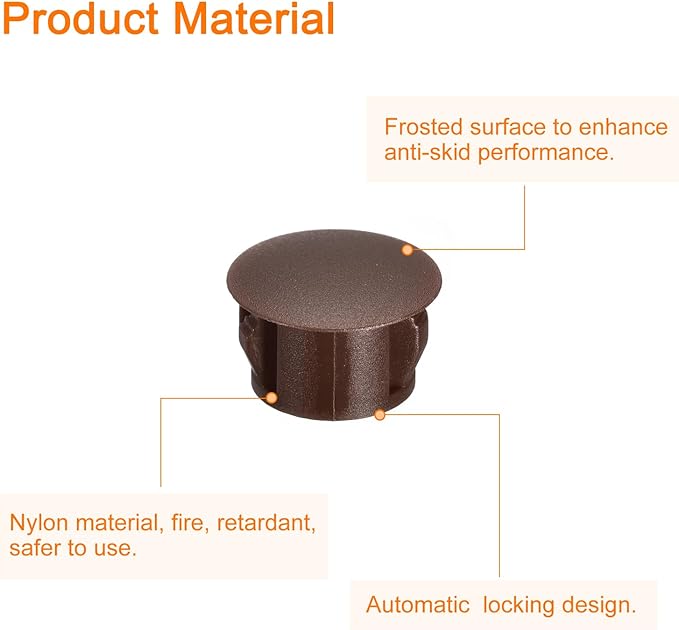 Product Material

Frosted surface to enhance anti-skid performance.

Nylon material, fire, retardant, safer to use.

Automatic locking design.